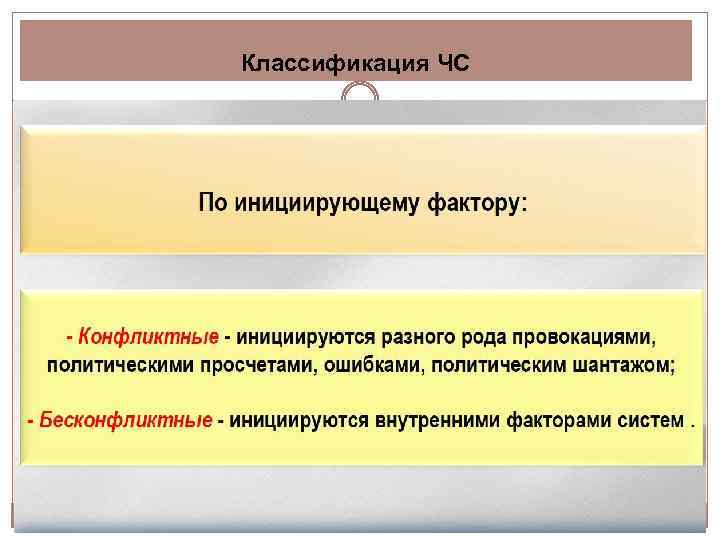 Классификация ЧС

По инициирующему фактору:

- Конфликтные - инициируются разного рода провокациями, политическими просчетами, ошибками, политическим шантажом;

- Бесконфликтные - инициируются внутренними факторами систем .